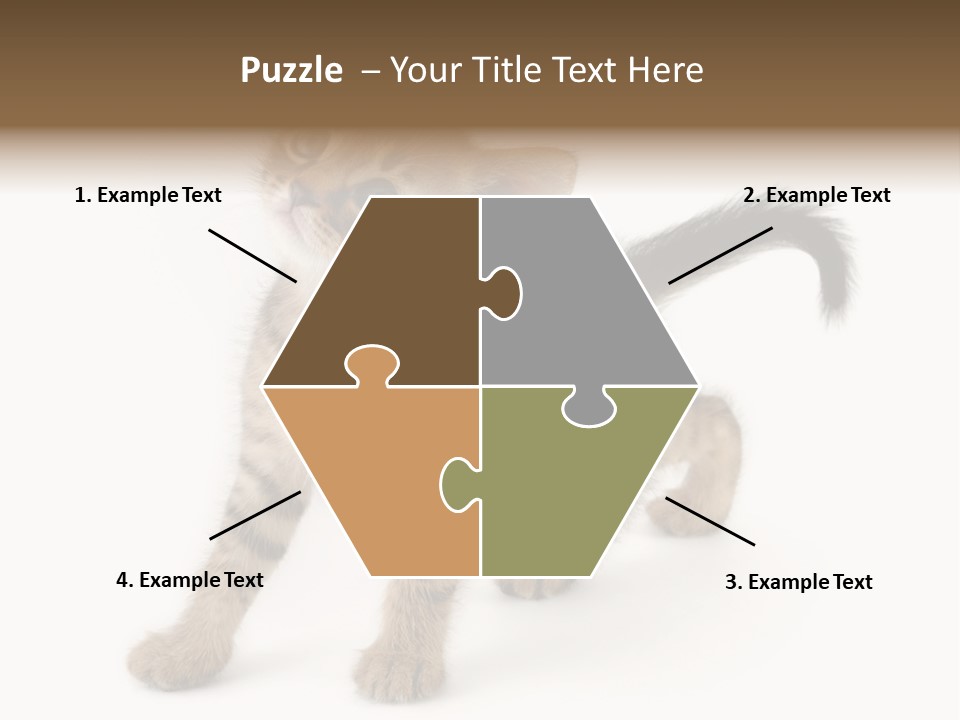 Puzzle – Your Title Text Here

1. Example Text

2. Example Text

4. Example Text

3. Example Text